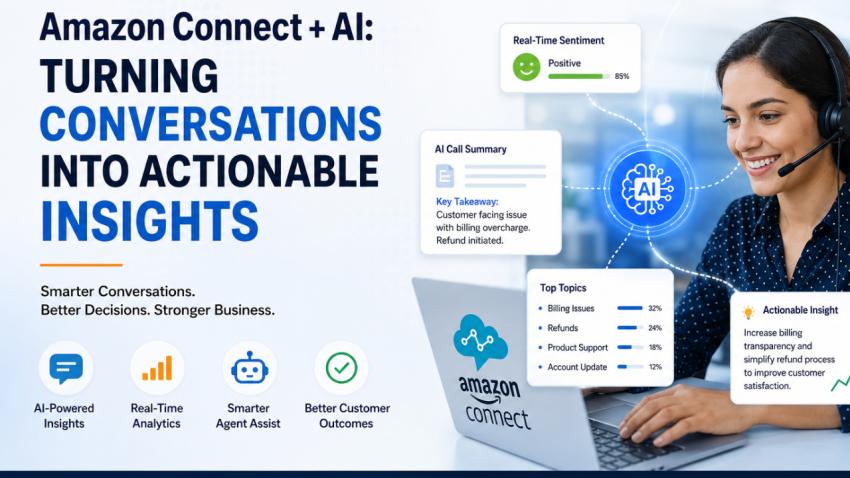 Amazon Connect + AI:
TURNING
CONVERSATIONS
INTO ACTIONABLE
INSIGHTS

Smarter Conversations.
Better Decisions. Stronger Business.

AI-Powered Insights

Real-Time Analytics

Smarter Agent Assist

Better Customer Outcomes

Real-Time Sentiment
Positive 85%

AI Call Summary

Key Takeaway:
Customer facing issue with billing overcharge. Refund initiated.

AI

Top Topics
Billing Issues 32%
Refunds 24%
Product Support 18%
Account Update 12%

Actionable Insight
Increase billing transparency and simplify refund process to improve customer satisfaction.

amazon connect